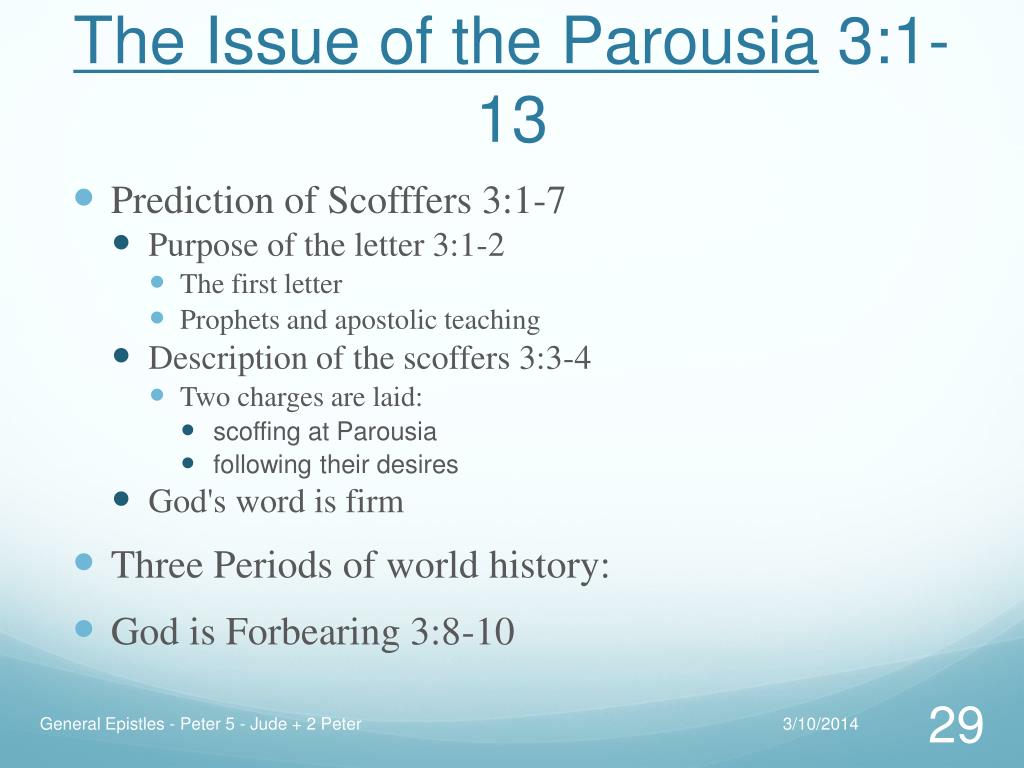 The Issue of the Parousia 3:1-13

Prediction of Scofffers 3:1-7
Purpose of the letter 3:1-2
The first letter
Prophets and apostolic teaching
Description of the scoffers 3:3-4
Two charges are laid:
scoffing at Parousia
following their desires
God's word is firm

Three Periods of world history:

God is Forbearing 3:8-10

General Epistles - Peter 5 - Jude + 2 Peter
3/10/2014
29